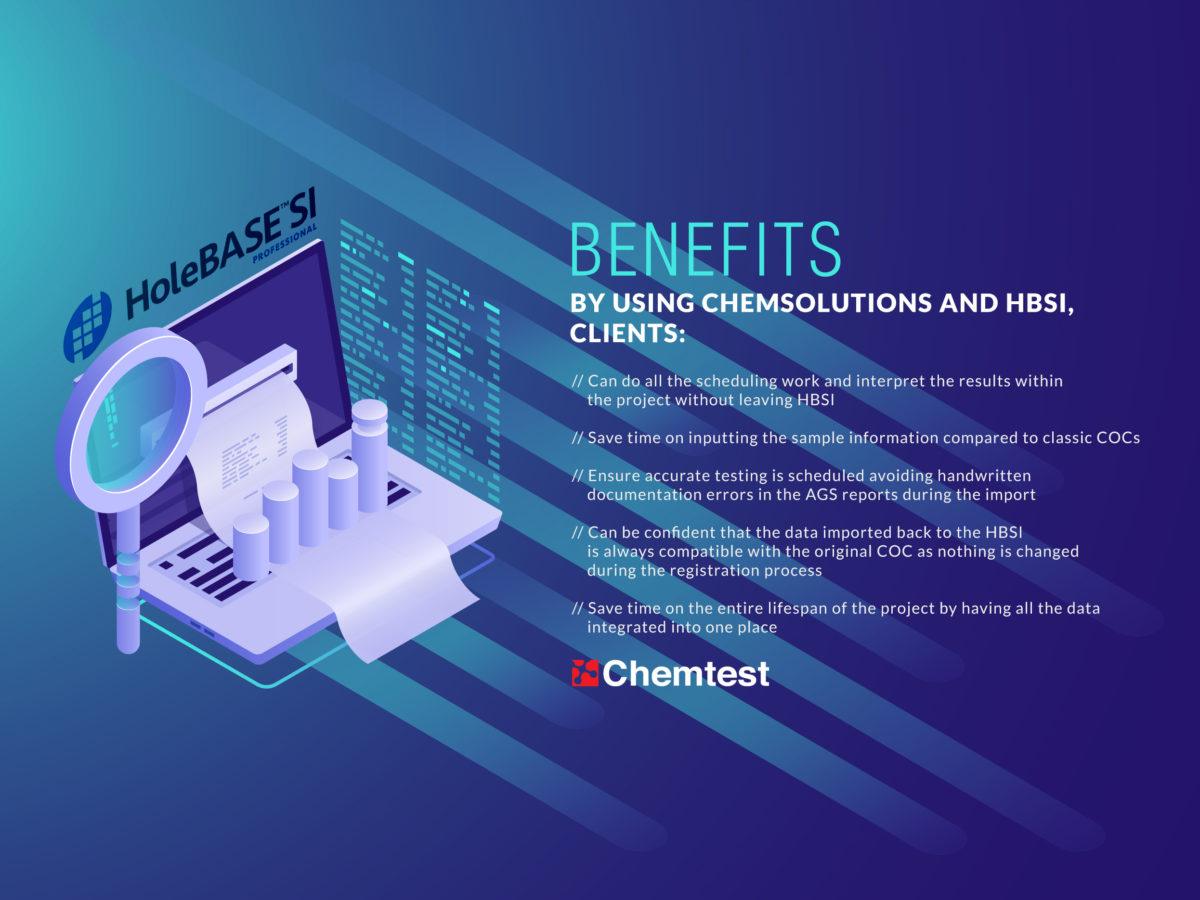 HoleBASE™ SI
PROFESSIONAL

BENEFITS
BY USING CHEMSOLUTIONS AND HBSI, CLIENTS:

// Can do all the scheduling work and interpret the results within the project without leaving HBSI

// Save time on inputting the sample information compared to classic COCs

// Ensure accurate testing is scheduled avoiding handwritten documentation errors in the AGS reports during the import

// Can be confident that the data imported back to the HBSI is always compatible with the original COC as nothing is changed during the registration process

// Save time on the entire lifespan of the project by having all the data integrated into one place

Chemtest